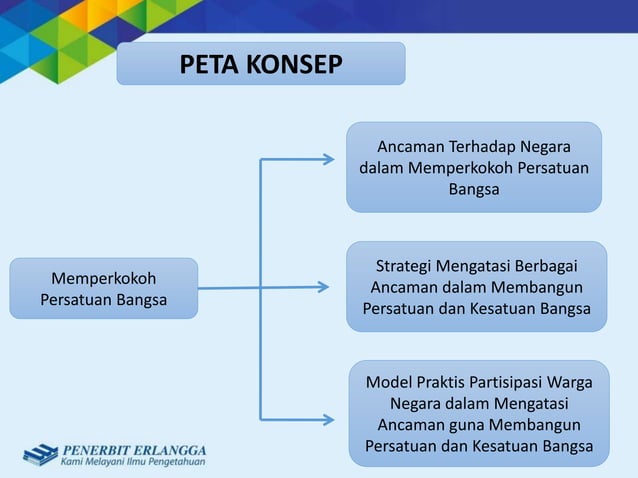 PETA KONSEP

Memperkokoh Persatuan Bangsa

Ancaman Terhadap Negara dalam Memperkokoh Persatuan Bangsa

Strategi Mengatasi Berbagai Ancaman dalam Membangun Persatuan dan Kesatuan Bangsa

Model Praktis Partisipasi Warga Negara dalam Mengatasi Ancaman guna Membangun Persatuan dan Kesatuan Bangsa

PENERBIT ERLANGGA
Kami Melayani Ilmu Pengetahuan